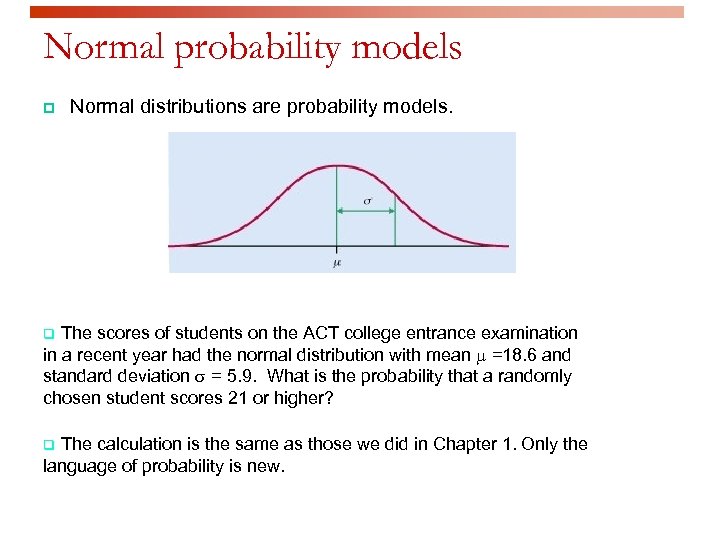 Normal probability models

Normal distributions are probability models.

$\sigma$

$\mu$

The scores of students on the ACT college entrance examination in a recent year had the normal distribution with mean $\mu$ =18.6 and standard deviation $\sigma$ = 5.9. What is the probability that a randomly chosen student scores 21 or higher?

The calculation is the same as those we did in Chapter 1. Only the language of probability is new.